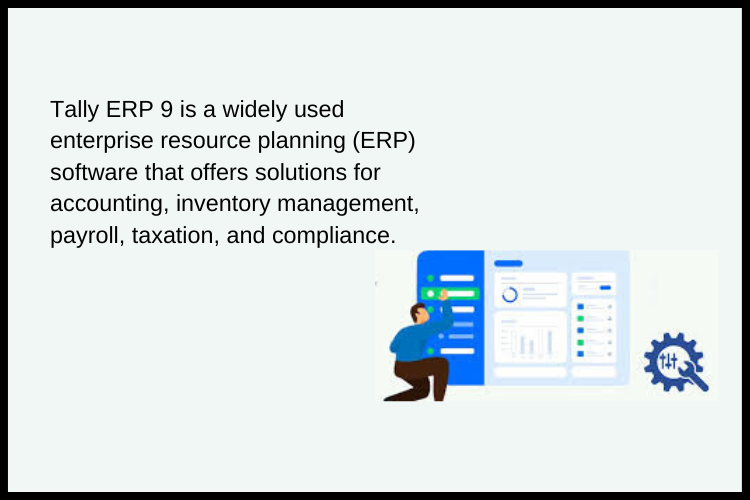 Tally ERP 9 is a widely used enterprise resource planning (ERP) software that offers solutions for accounting, inventory management, payroll, taxation, and compliance.